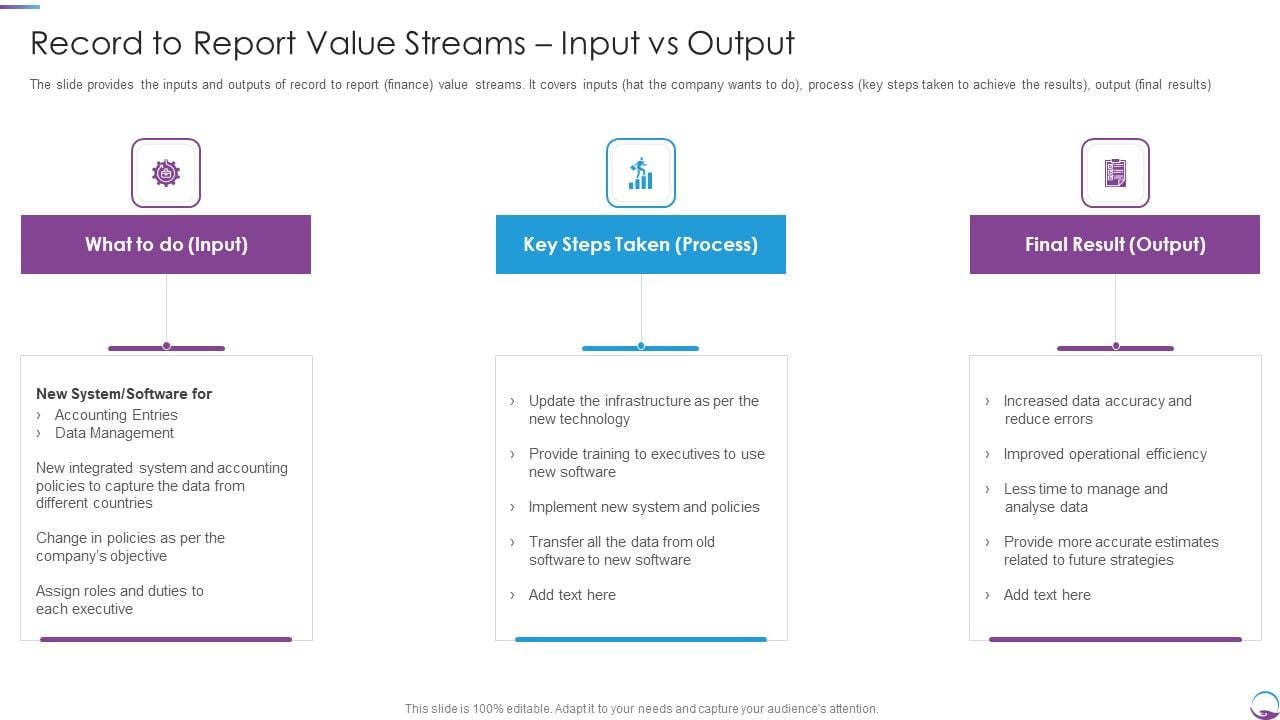 Record to Report Value Streams – Input vs Output

The slide provides the inputs and outputs of record to report (finance) value streams. It covers inputs (hat the company wants to do), process (key steps taken to achieve the results), output (final results)

What to do (Input)

New System/Software for
› Accounting Entries
› Data Management

New integrated system and accounting policies to capture the data from different countries

Change in policies as per the company's objective

Assign roles and duties to each executive

Key Steps Taken (Process)

› Update the infrastructure as per the new technology

› Provide training to executives to use new software

› Implement new system and policies

› Transfer all the data from old software to new software

› Add text here

Final Result (Output)

› Increased data accuracy and reduce errors

› Improved operational efficiency

› Less time to manage and analyse data

› Provide more accurate estimates related to future strategies

› Add text here

This slide is 100% editable. Adapt it to your needs and capture your audience's attention.